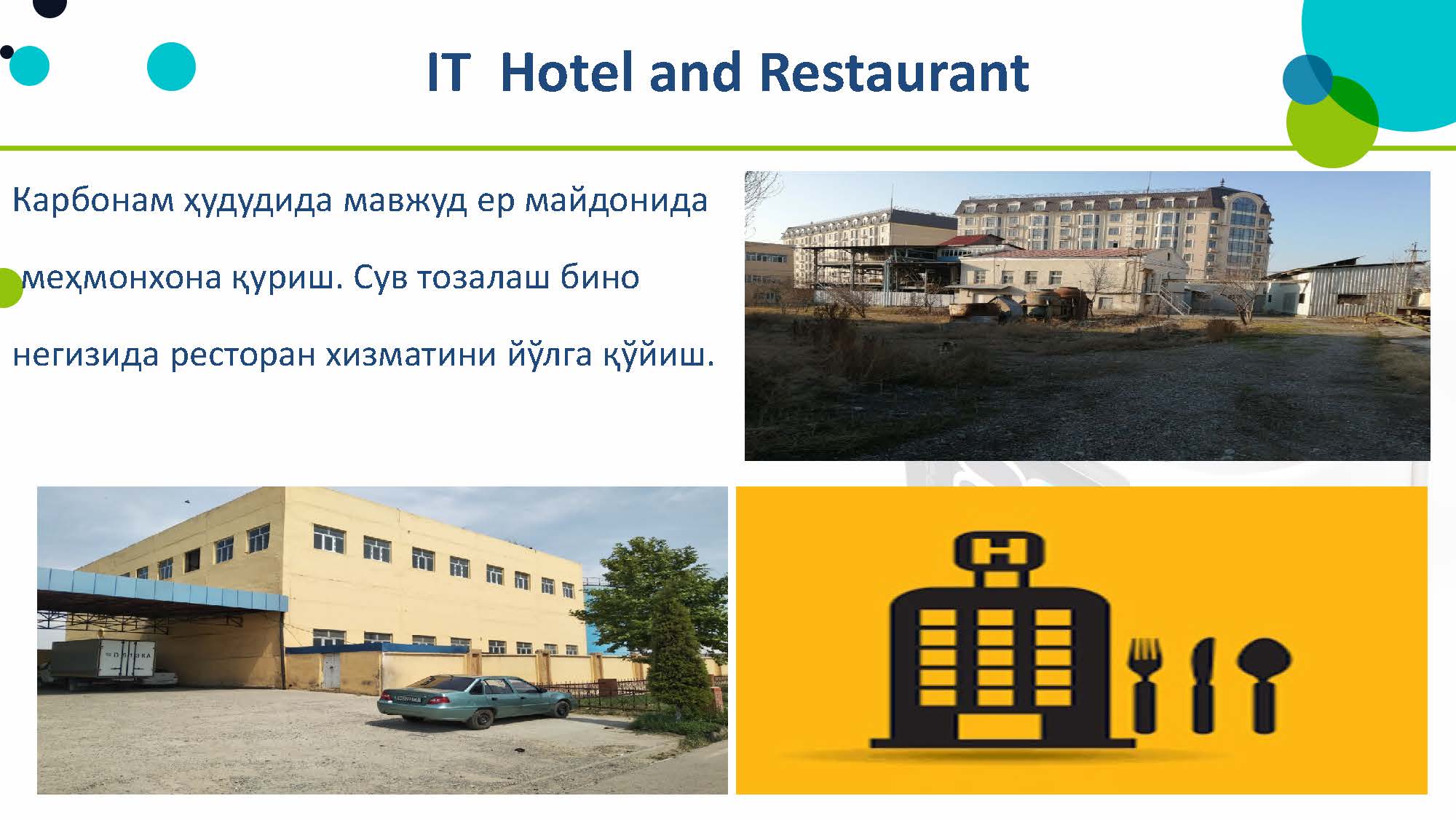 IT Hotel and Restaurant

Карбонам ҳудудида мавжуд ер майдонида меҳмонхона қуриш. Сув тозалаш бино негизида ресторан хизматини йўлга қўйиш.

H